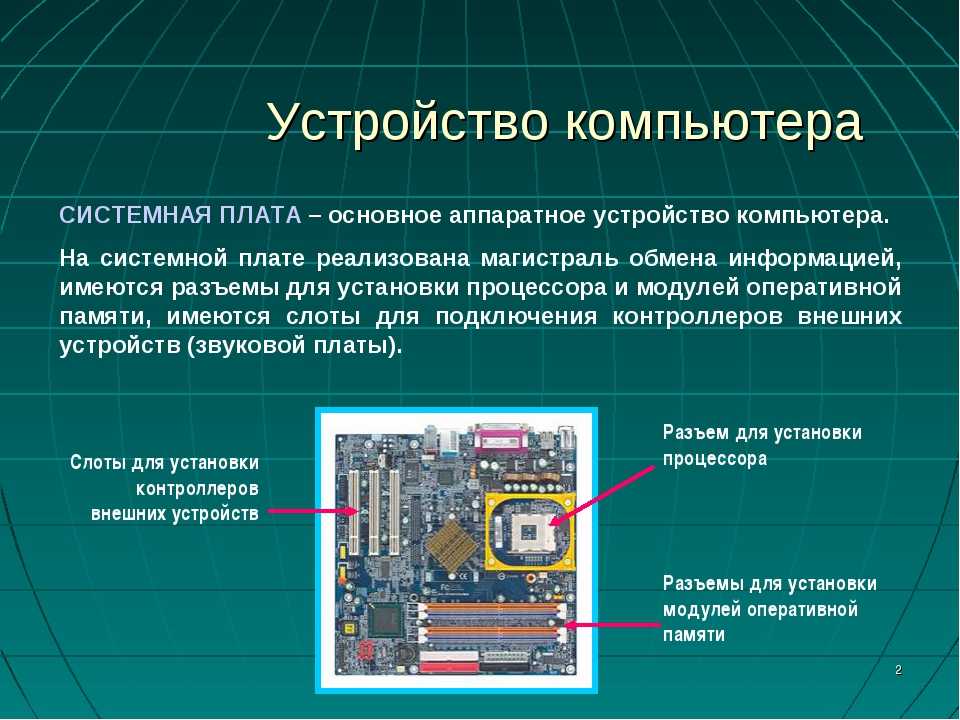 Устройство компьютера

СИСТЕМНАЯ ПЛАТА – основное аппаратное устройство компьютера.

На системной плате реализована магистраль обмена информацией, имеются разъемы для установки процессора и модулей оперативной памяти, имеются слоты для подключения контроллеров внешних устройств (звуковой платы).

Слоты для установки контроллеров внешних устройств

Разъем для установки процессора

Разъемы для установки модулей оперативной памяти

2